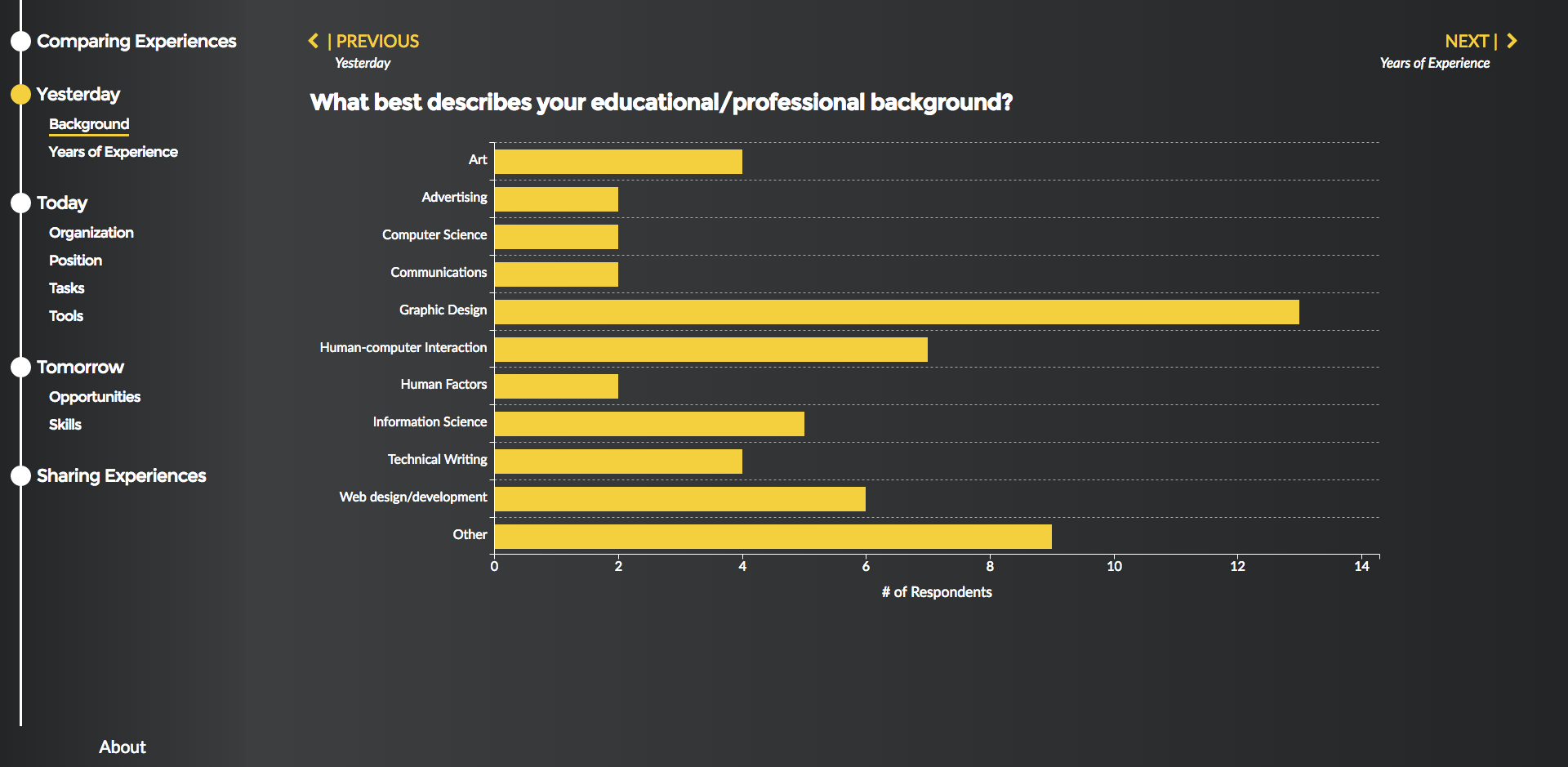 Comparing Experiences

Yesterday

Background

Years of Experience

Today

Organization

Position

Tasks

Tools

Tomorrow

Opportunities

Skills

Sharing Experiences

About

| PREVIOUS
Yesterday

NEXT |
Years of Experience

What best describes your educational/professional background?

Art
Advertising
Computer Science
Communications
Graphic Design
Human-computer Interaction
Human Factors
Information Science
Technical Writing
Web design/development
Other

0 2 4 6 8 10 12 14

# of Respondents